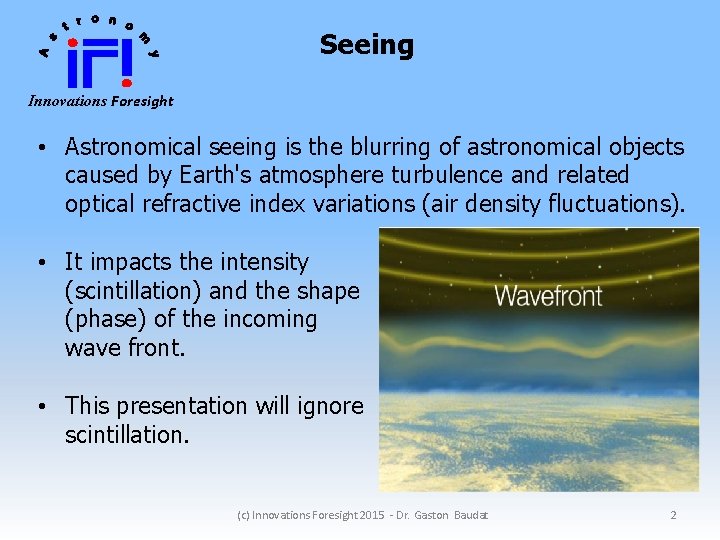 Astronomy
iFi
Innovations Foresight

Seeing

• Astronomical seeing is the blurring of astronomical objects caused by Earth's atmosphere turbulence and related optical refractive index variations (air density fluctuations).

• It impacts the intensity (scintillation) and the shape (phase) of the incoming wave front.

• This presentation will ignore scintillation.

Wavefront

(c) Innovations Foresight 2015 - Dr. Gaston Baudat

2